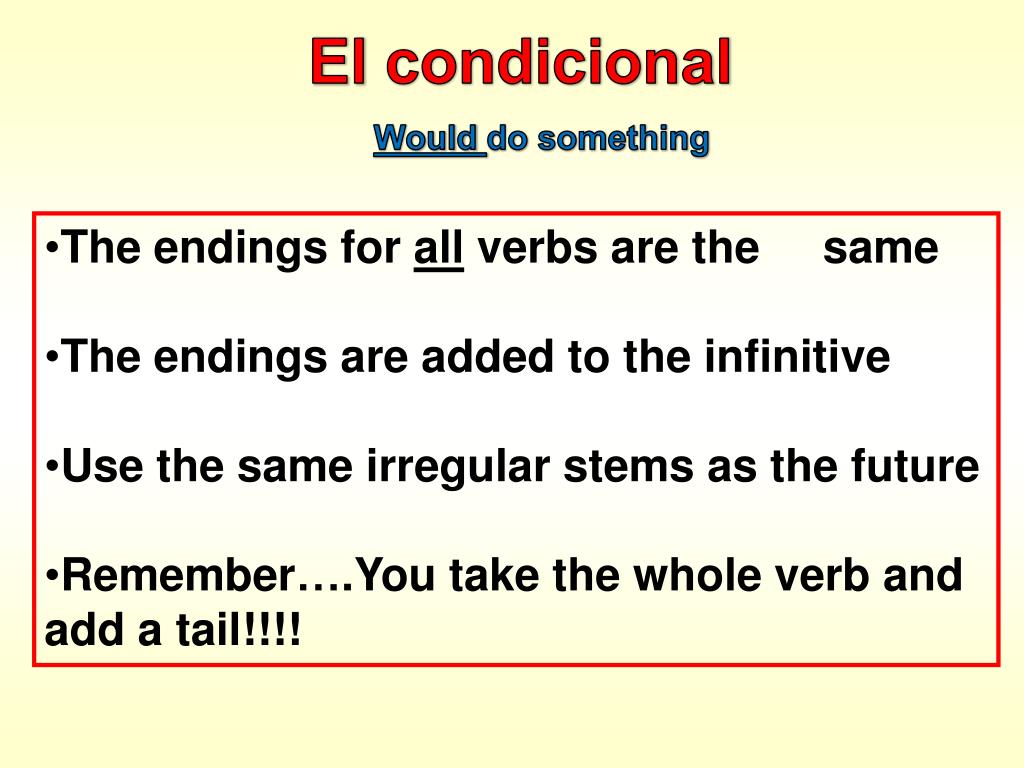 El condicional

Would do something

•The endings for all verbs are the same

•The endings are added to the infinitive

•Use the same irregular stems as the future

•Remember….You take the whole verb and add a tail!!!!